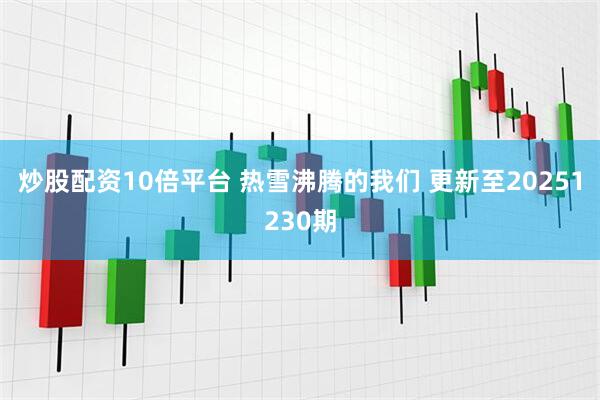 炒股配资10倍平台 热雪沸腾的我们 更新至20251230期